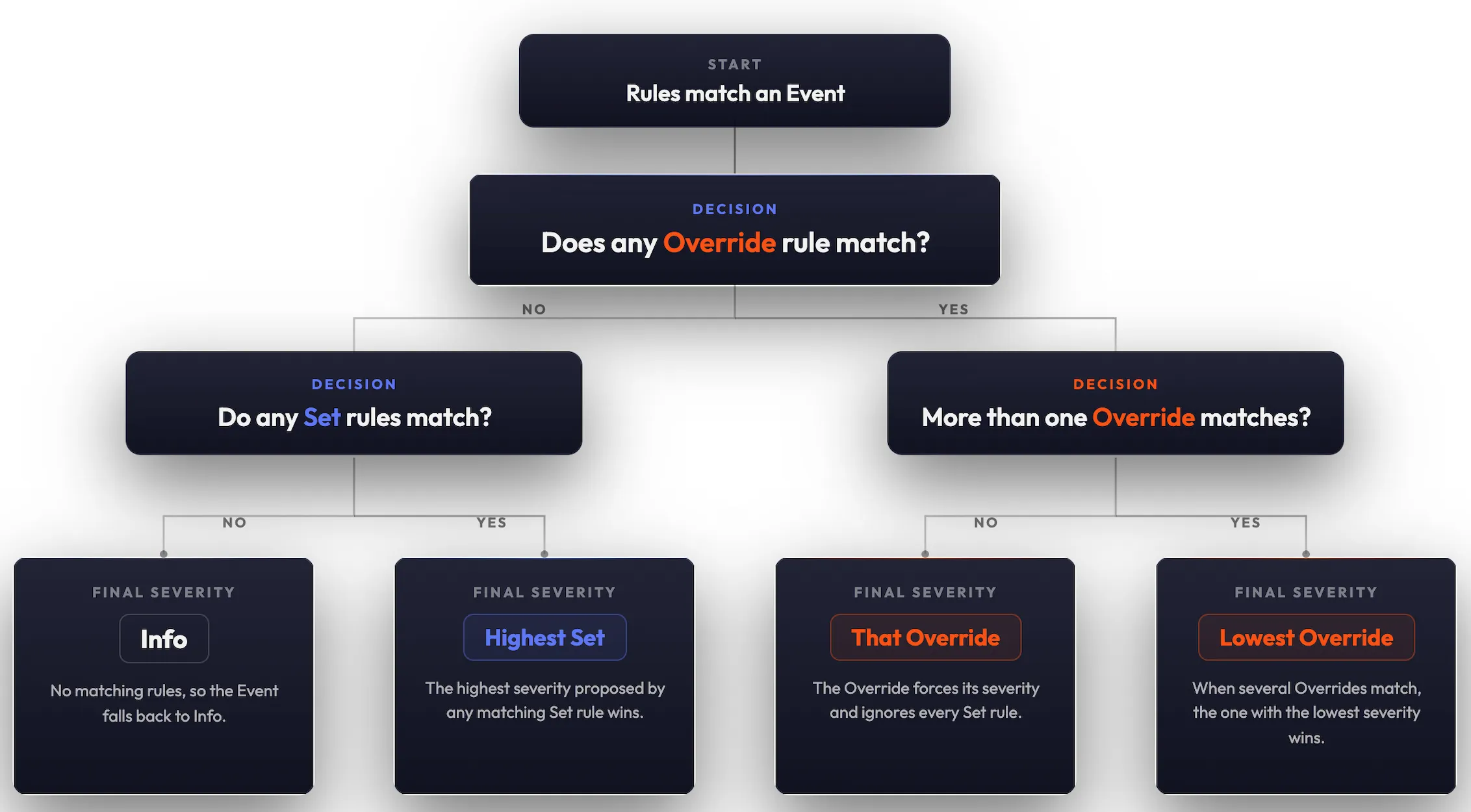 START
Rules match an Event

DECISION
Does any Override rule match?

NO

YES

DECISION
Do any Set rules match?

DECISION
More than one Override matches?

NO

YES

NO

YES

FINAL SEVERITY
Info
No matching rules, so the Event falls back to Info.

FINAL SEVERITY
Highest Set
The highest severity proposed by any matching Set rule wins.

FINAL SEVERITY
That Override
The Override forces its severity and ignores every Set rule.

FINAL SEVERITY
Lowest Override
When several Overrides match, the one with the lowest severity wins.